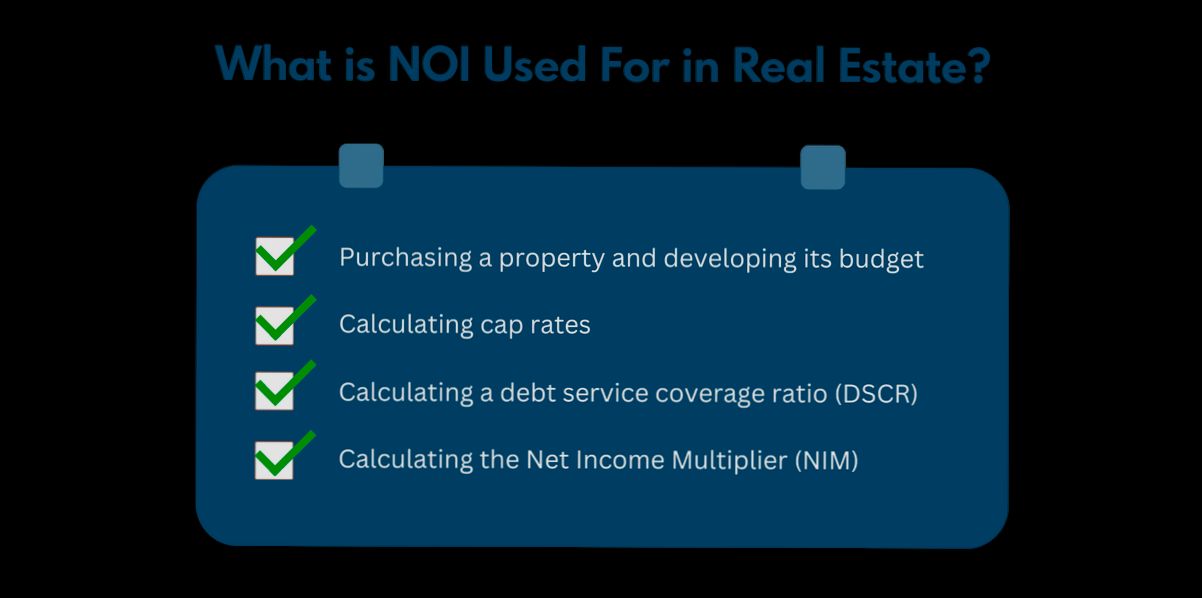 What is NOI Used For in Real Estate?

Purchasing a property and developing its budget

Calculating cap rates

Calculating a debt service coverage ratio (DSCR)

Calculating the Net Income Multiplier (NIM)